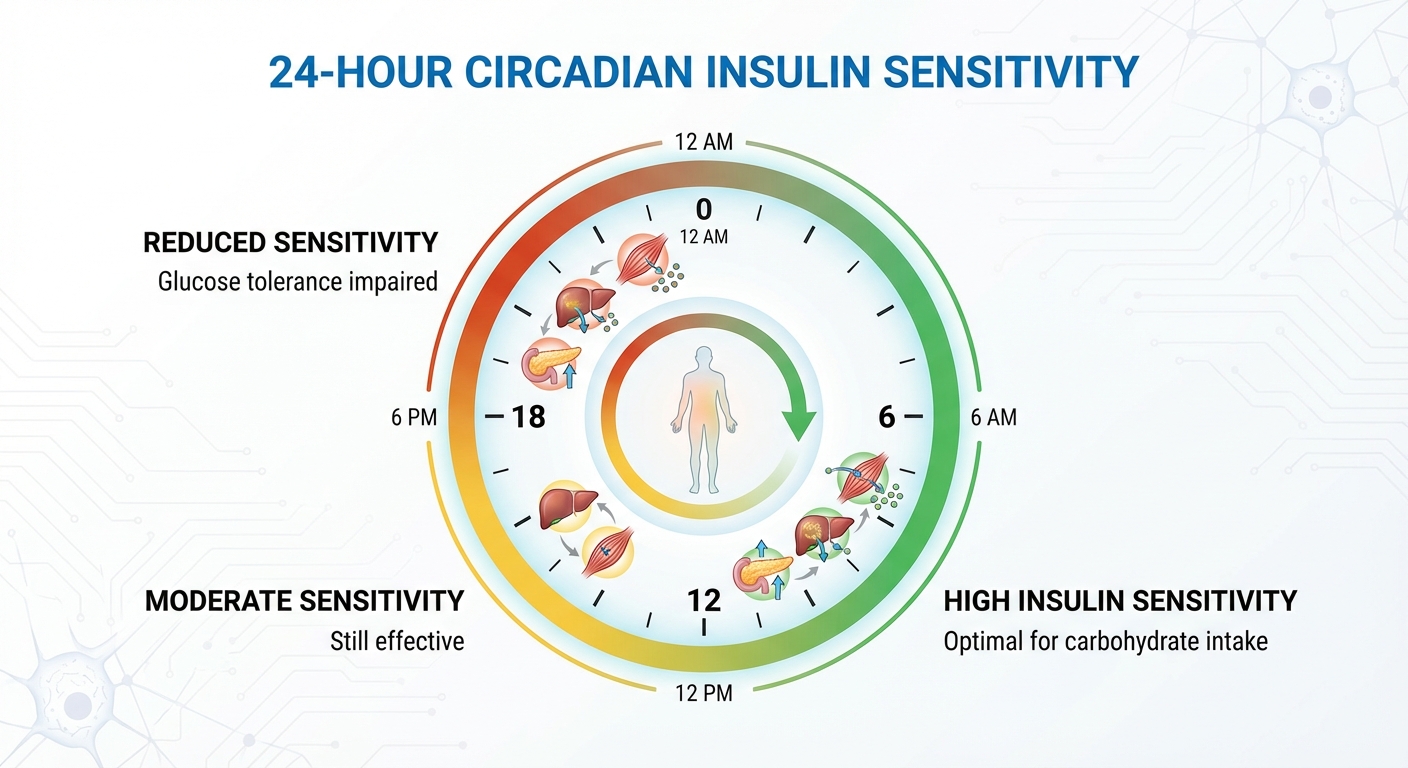 24-HOUR CIRCADIAN INSULIN SENSITIVITY

12 AM

0

12 AM

REDUCED SENSITIVITY
Glucose tolerance impaired

6 PM

18

6

6 AM

MODERATE SENSITIVITY
Still effective

12

HIGH INSULIN SENSITIVITY
Optimal for carbohydrate intake

12 PM